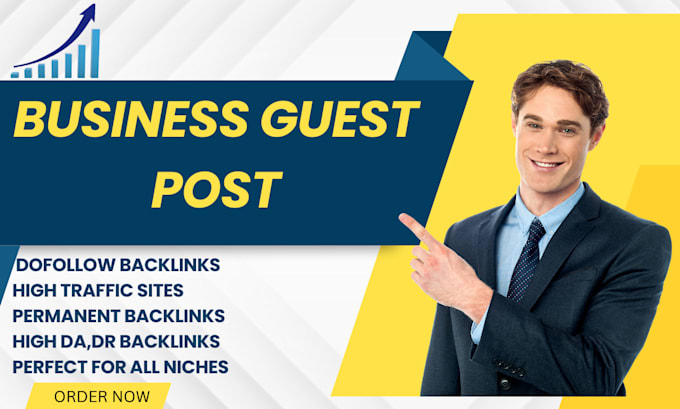 BUSINESS GUEST POST

DOFOLLOW BACKLINKS
HIGH TRAFFIC SITES
PERMANENT BACKLINKS
HIGH DA,DR BACKLINKS
PERFECT FOR ALL NICHES

ORDER NOW